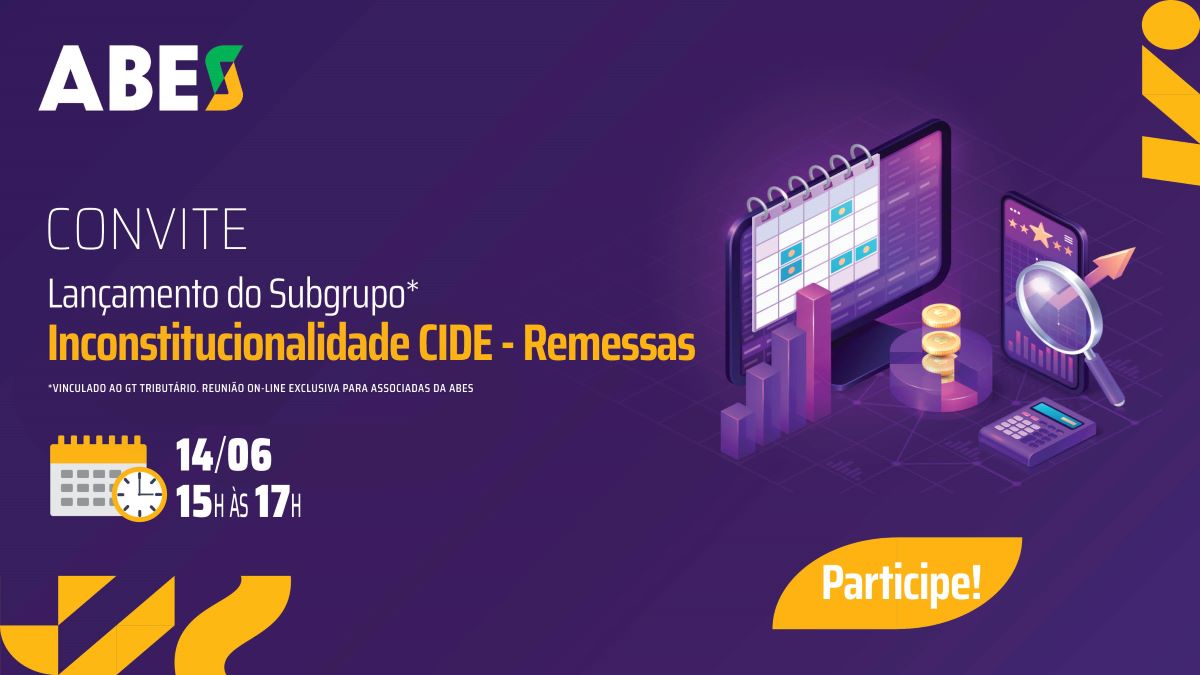 ABES

CONVITE

Lançamento do Subgrupo*

Inconstitucionalidade CIDE - Remessas

*VINCULADO AO GT TRIBUTÁRIO. REUNIÃO ON-LINE EXCLUSIVA PARA ASSOCIADAS DA ABES

14/06

15H ÀS 17H

Participe!